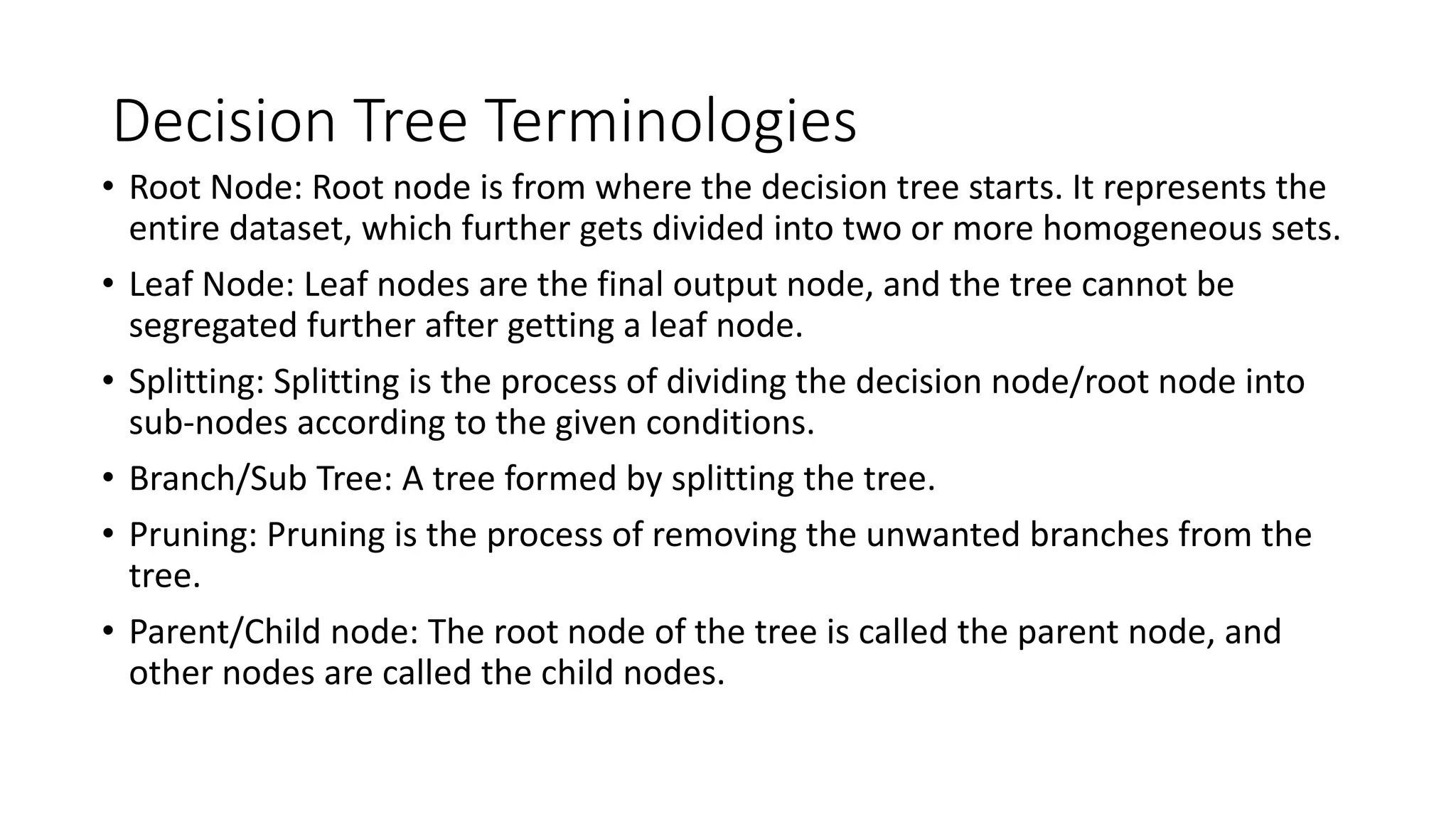 Decision Tree Terminologies

• Root Node: Root node is from where the decision tree starts. It represents the entire dataset, which further gets divided into two or more homogeneous sets.

• Leaf Node: Leaf nodes are the final output node, and the tree cannot be segregated further after getting a leaf node.

• Splitting: Splitting is the process of dividing the decision node/root node into sub-nodes according to the given conditions.

• Branch/Sub Tree: A tree formed by splitting the tree.

• Pruning: Pruning is the process of removing the unwanted branches from the tree.

• Parent/Child node: The root node of the tree is called the parent node, and other nodes are called the child nodes.